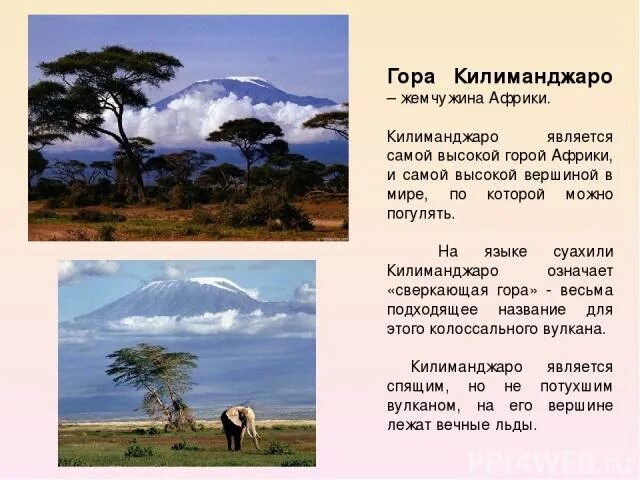 Гора Килиманджаро – жемчужина Африки.

Килиманджаро является самой высокой горой Африки, и самой высокой вершиной в мире, по которой можно погулять.

На языке суахили Килиманджаро означает «сверкающая гора» - весьма подходящее название для этого колоссального вулкана.

Килиманджаро является спящим, но не потухшим вулканом, на его вершине лежат вечные льды.

PPt4WEB.ru